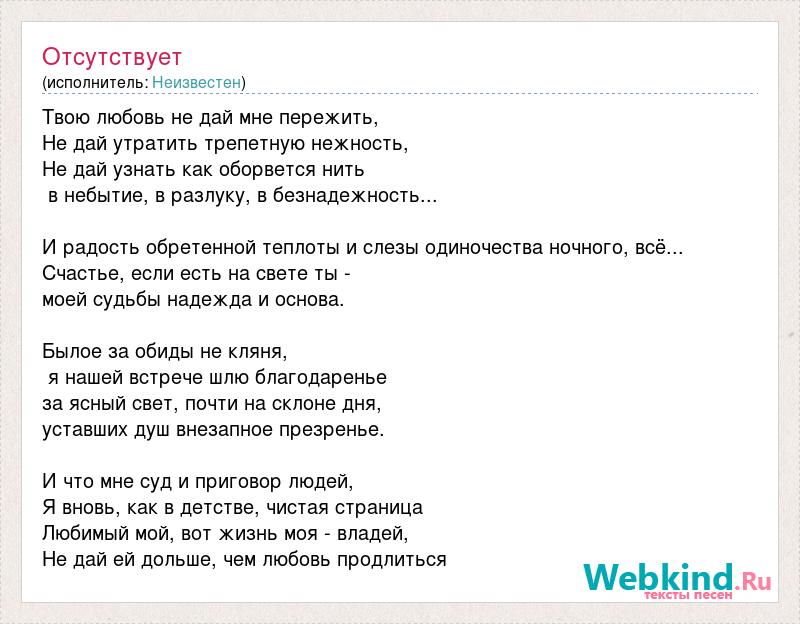 Отсутствует
(исполнитель: Неизвестен)

Твою любовь не дай мне пережить,
Не дай утратить трепетную нежность,
Не дай узнать как оборвется нить
в небытие, в разлуку, в безнадежность...

И радость обретенной теплоты и слезы одиночества ночного, всё...
Счастье, если есть на свете ты -
моей судьбы надежда и основа.

Былое за обиды не кляня,
я нашей встрече шлю благодаренье
за ясный свет, почти на склоне дня,
уставших душ внезапное презренье.

И что мне суд и приговор людей,
Я вновь, как в детстве, чистая страница
Любимый мой, вот жизнь моя - владей,
Не дай ей дольше, чем любовь продлиться

Webkind.Ru
тексты песен